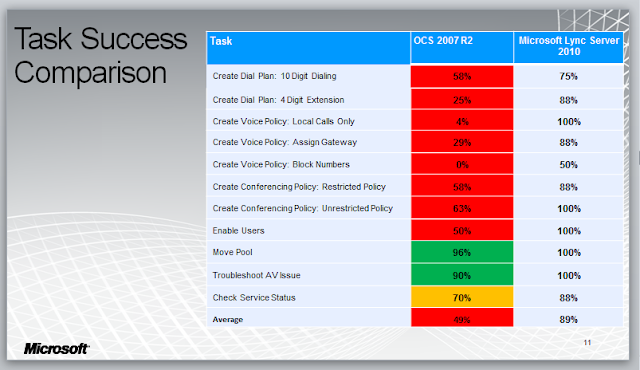 Task Success Comparison

| Task | OCS 2007 R2 | Microsoft Lync Server 2010 |
|---|---|---|
| Create Dial Plan: 10 Digit Dialing | 58% | 75% |
| Create Dial Plan: 4 Digit Extension | 25% | 88% |
| Create Voice Policy: Local Calls Only | 4% | 100% |
| Create Voice Policy: Assign Gateway | 29% | 88% |
| Create Voice Policy: Block Numbers | 0% | 50% |
| Create Conferencing Policy: Restricted Policy | 58% | 88% |
| Create Conferencing Policy: Unrestricted Policy | 63% | 100% |
| Enable Users | 50% | 100% |
| Move Pool | 96% | 100% |
| Troubleshoot AV Issue | 90% | 100% |
| Check Service Status | 70% | 88% |
| Average | 49% | 89% |

Microsoft

11